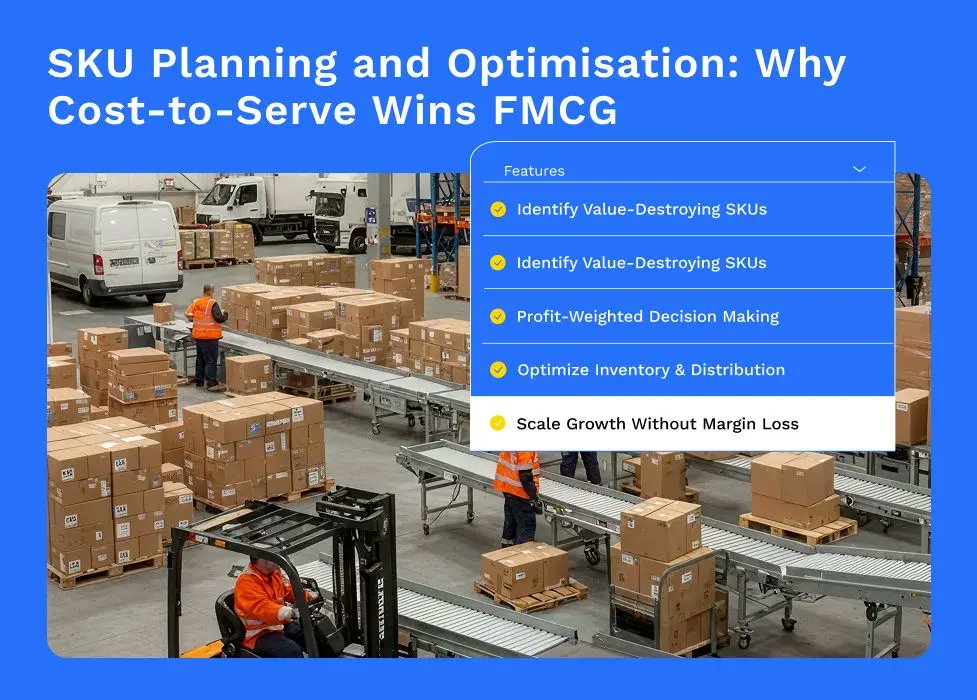 SKU Planning and Optimisation: Why Cost-to-Serve Wins FMCG

Features

Identify Value-Destroying SKUs

Identify Value-Destroying SKUs

Profit-Weighted Decision Making

Optimize Inventory & Distribution

Scale Growth Without Margin Loss